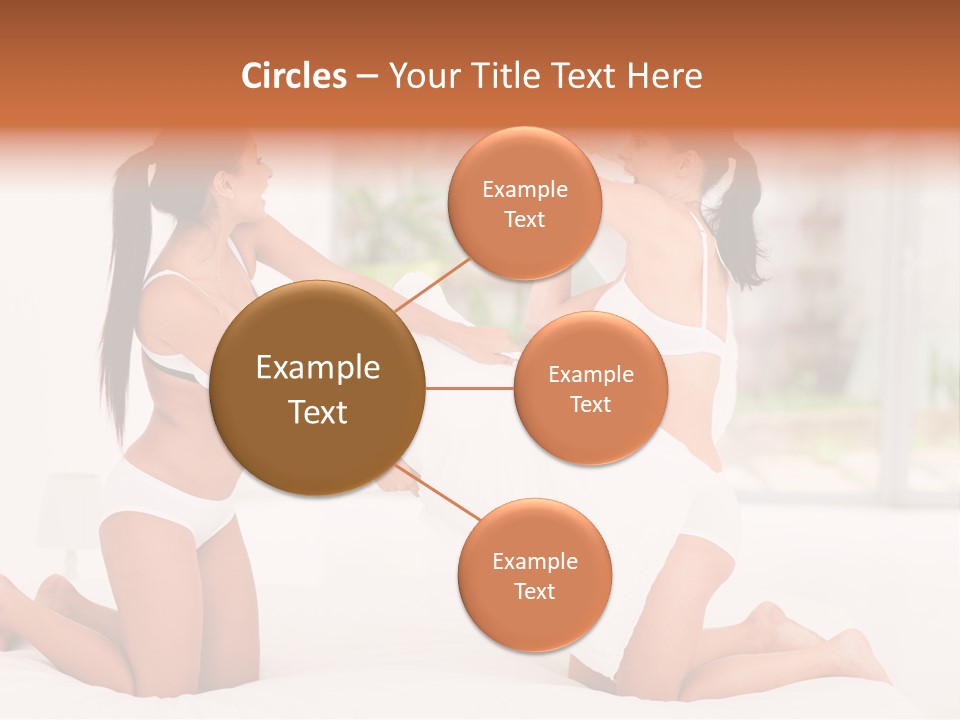 Circles – Your Title Text Here

Example Text

Example Text

Example Text

Example Text